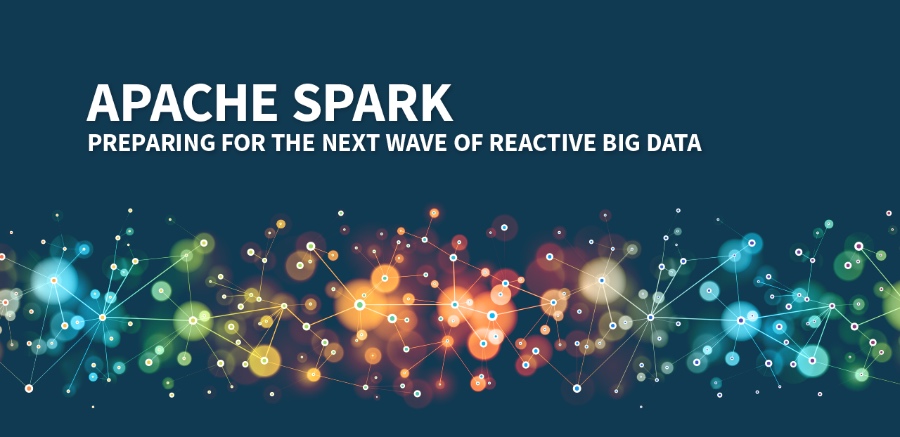 APACHE SPARK
PREPARING FOR THE NEXT WAVE OF REACTIVE BIG DATA